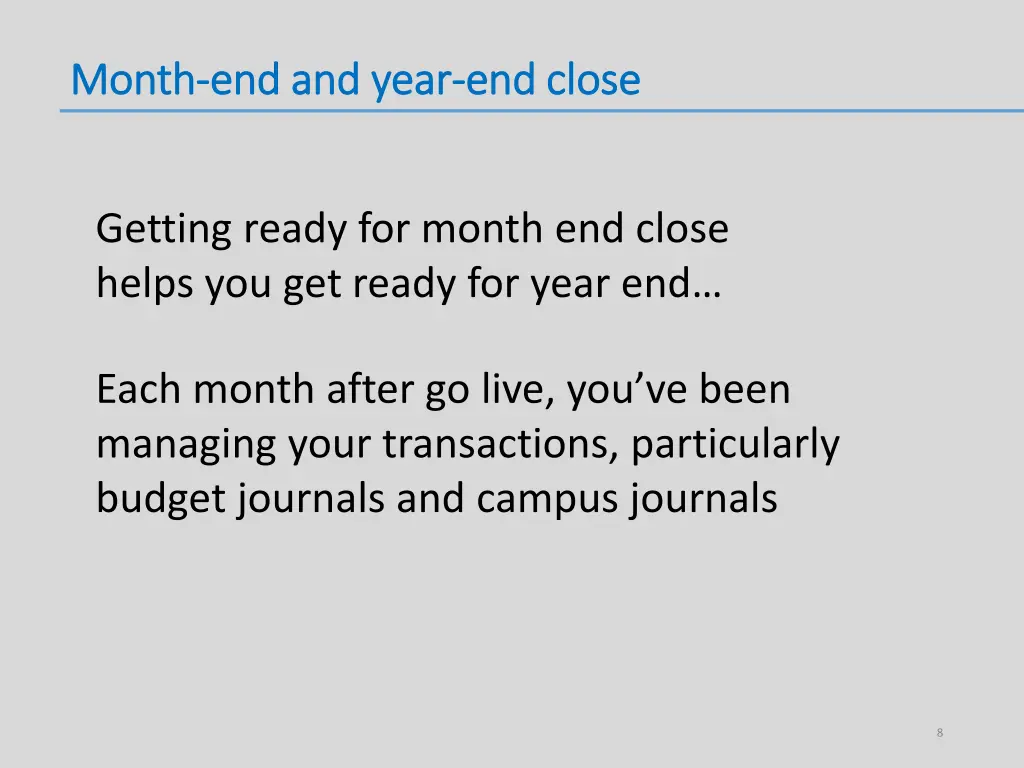 Month-end and year-end close

Getting ready for month end close helps you get ready for year end…

Each month after go live, you’ve been managing your transactions, particularly budget journals and campus journals

8